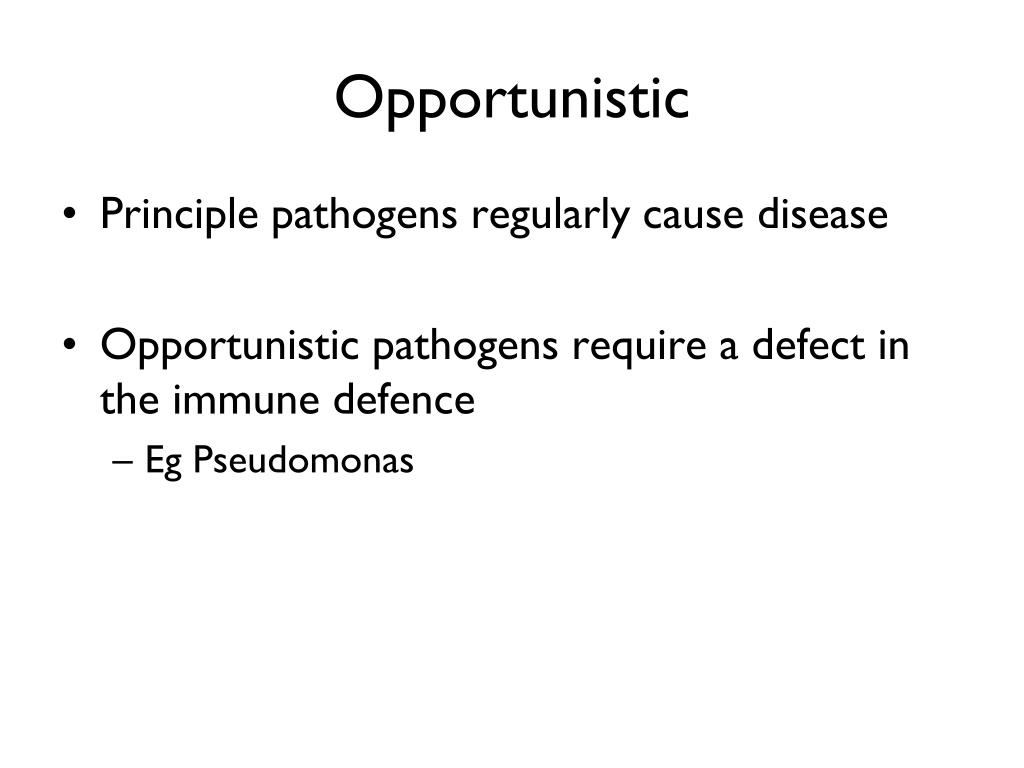 Opportunistic

• Principle pathogens regularly cause disease

• Opportunistic pathogens require a defect in the immune defence
– Eg Pseudomonas